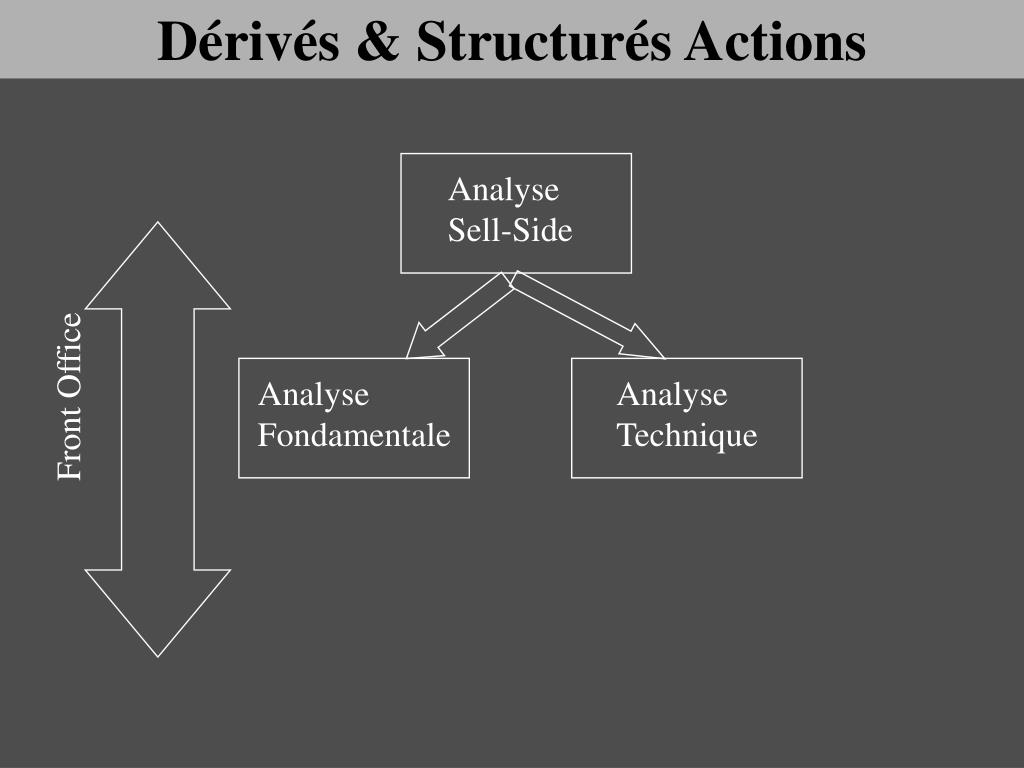 Dérivés & Structurés Actions

Front Office

Analyse Sell-Side

Analyse Fondamentale

Analyse Technique